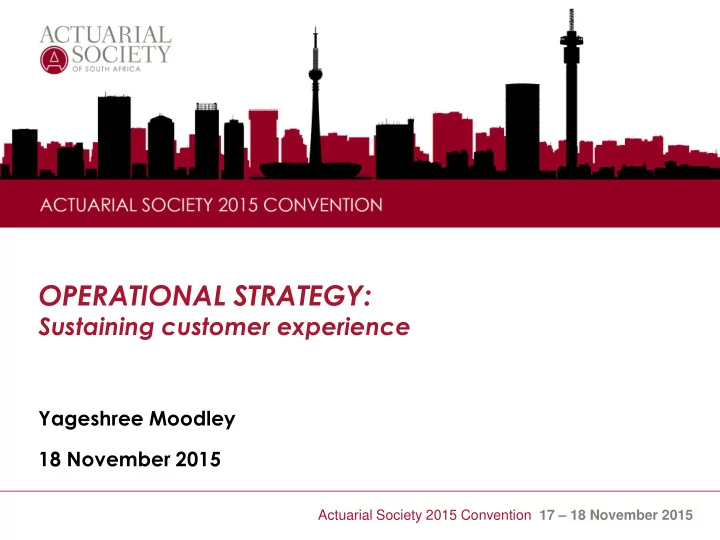 ACTUARIAL SOCIETY OF SOUTH AFRICA

ACTUARIAL SOCIETY 2015 CONVENTION

OPERATIONAL STRATEGY:
Sustaining customer experience

Yageshree Moodley

18 November 2015

Actuarial Society 2015 Convention 17 – 18 November 2015